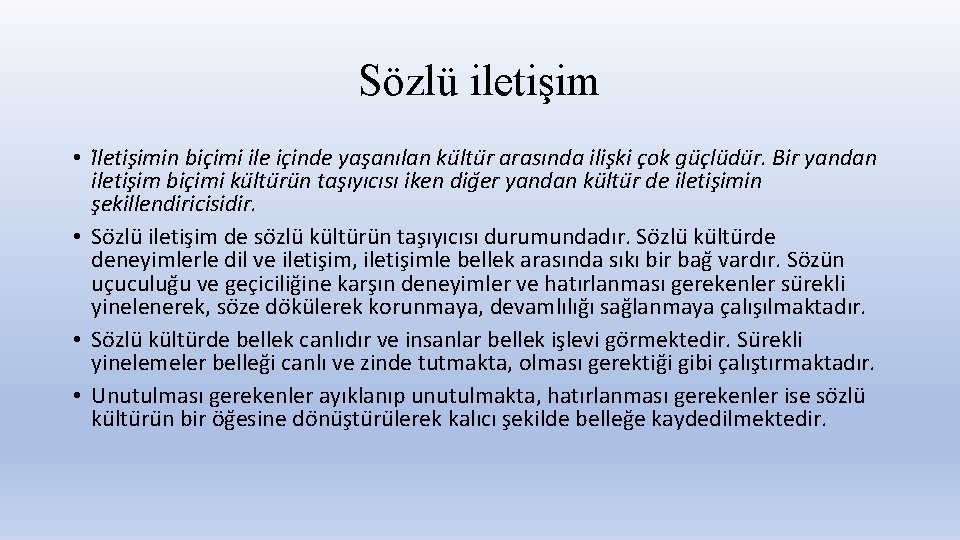 Sözlü iletişim

• İletişimin biçimi ile içinde yaşanılan kültür arasında ilişki çok güçlüdür. Bir yandan iletişim biçimi kültürün taşıyıcısı iken diğer yandan kültür de iletişimin şekillendiricisidir.
• Sözlü iletişim de sözlü kültürün taşıyıcısı durumundadır. Sözlü kültürde deneyimlerle dil ve iletişim, iletişimle bellek arasında sıkı bir bağ vardır. Sözün uçuculuğu ve geçiciliğine karşın deneyimler ve hatırlanması gerekenler sürekli yinelenerek, söze dökülerek korunmaya, devamlılığı sağlanmaya çalışılmaktadır.
• Sözlü kültürde bellek canlıdır ve insanlar bellek işlevi görmektedir. Sürekli yinelemeler belleği canlı ve zinde tutmakta, olması gerektiği gibi çalıştırmaktadır.
• Unutulması gerekenler ayıklanıp unutulmakta, hatırlanması gerekenler ise sözlü kültürün bir öğesine dönüştürülerek kalıcı şekilde belleğe kaydedilmektedir.